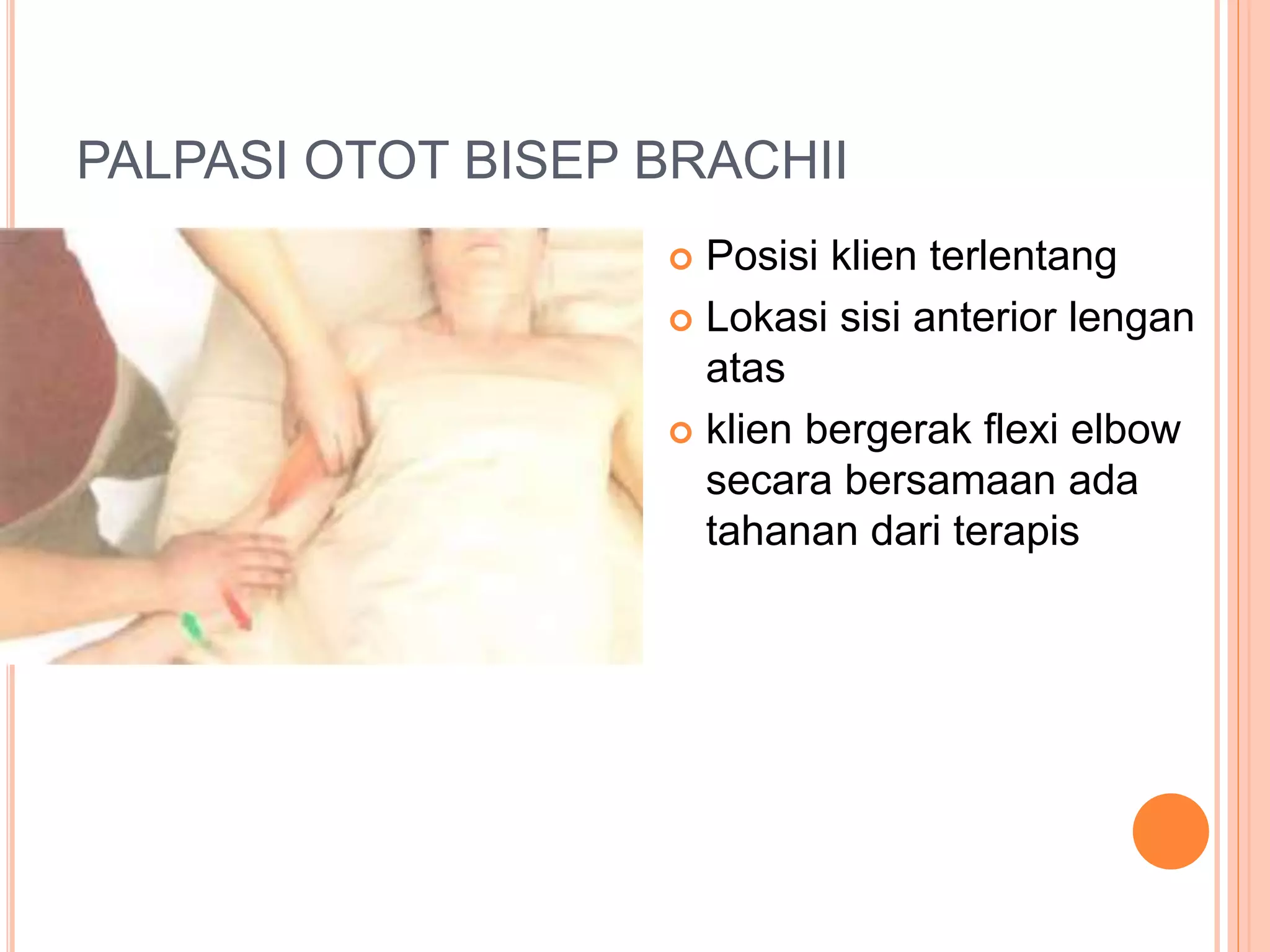 PALPASI OTOT BISEP BRACHII

Posisi klien terlentang

Lokasi sisi anterior lengan atas

klien bergerak flexi elbow secara bersamaan ada tahanan dari terapis